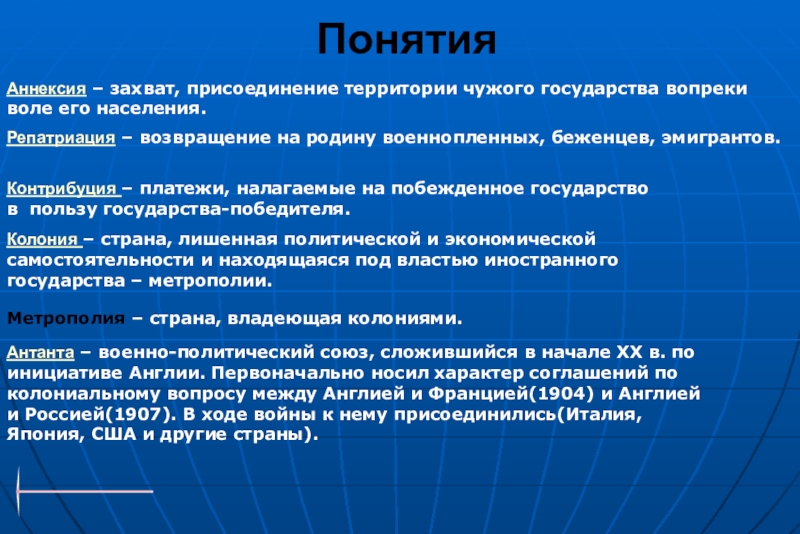 Понятия

Аннексия – захват, присоединение территории чужого государства вопреки воле его населения.

Репатриация – возвращение на родину военнопленных, беженцев, эмигрантов.

Контрибуция – платежи, налагаемые на побежденное государство в пользу государства-победителя.

Колония – страна, лишенная политической и экономической самостоятельности и находящаяся под властью иностранного государства – метрополии.

Метрополия – страна, владеющая колониями.

Антанта – военно-политический союз, сложившийся в начале XX в. по инициативе Англии. Первоначально носил характер соглашений по колониальному вопросу между Англией и Францией(1904) и Англией и Россией(1907). В ходе войны к нему присоединились(Италия, Япония, США и другие страны).